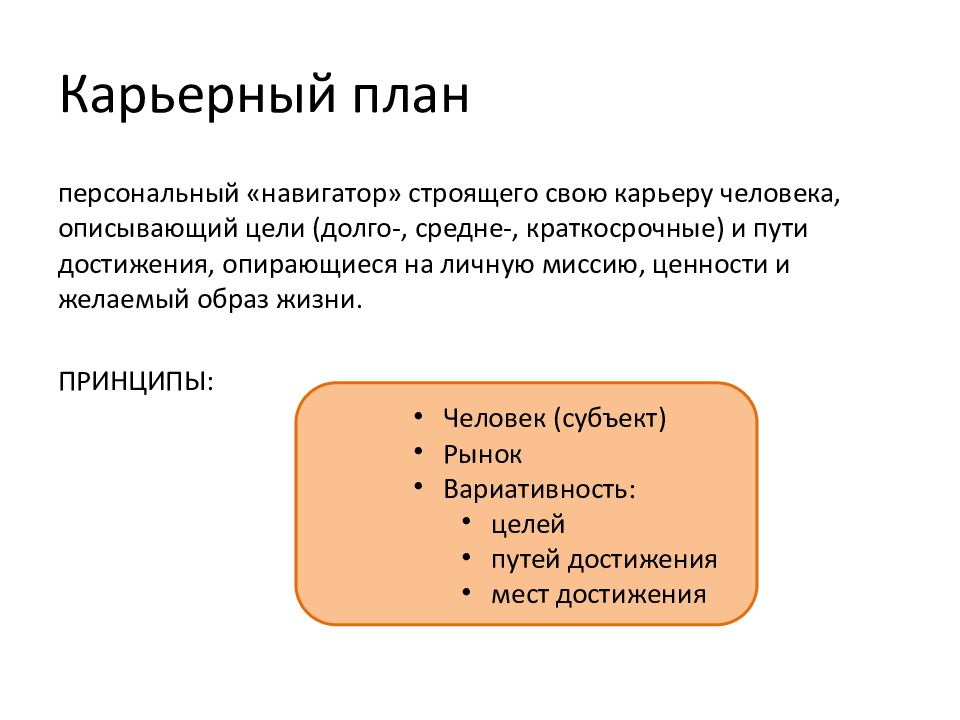 Карьерный план

персональный «навигатор» строящего свою карьеру человека, описывающий цели (долго-, средне-, краткосрочные) и пути достижения, опирающиеся на личную миссию, ценности и желаемый образ жизни.

ПРИНЦИПЫ:

• Человек (субъект)
• Рынок
• Вариативность:
  • целей
  • путей достижения
  • мест достижения